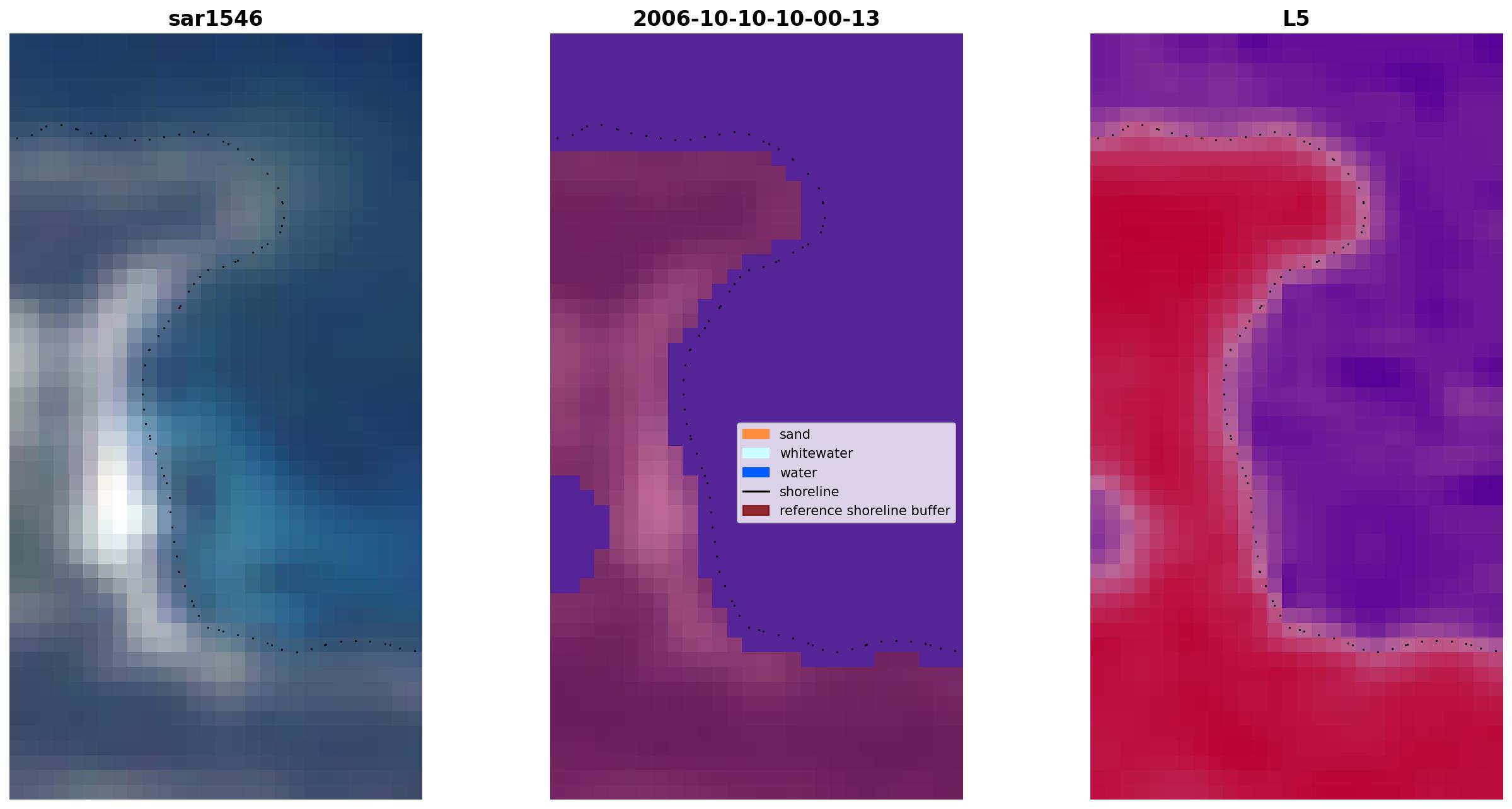 sar1546

2006-10-10-10-00-13

sand
whitewater
water
shoreline
reference shoreline buffer

L5